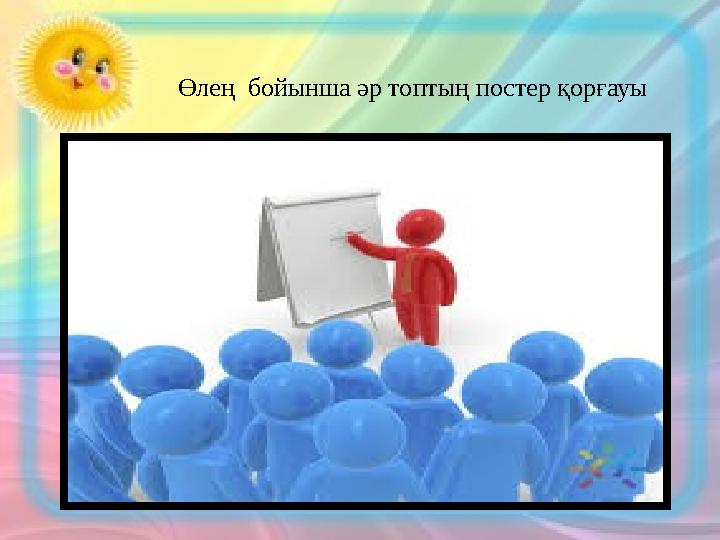 Өлең  бойынша әр топтың постер қорғауы